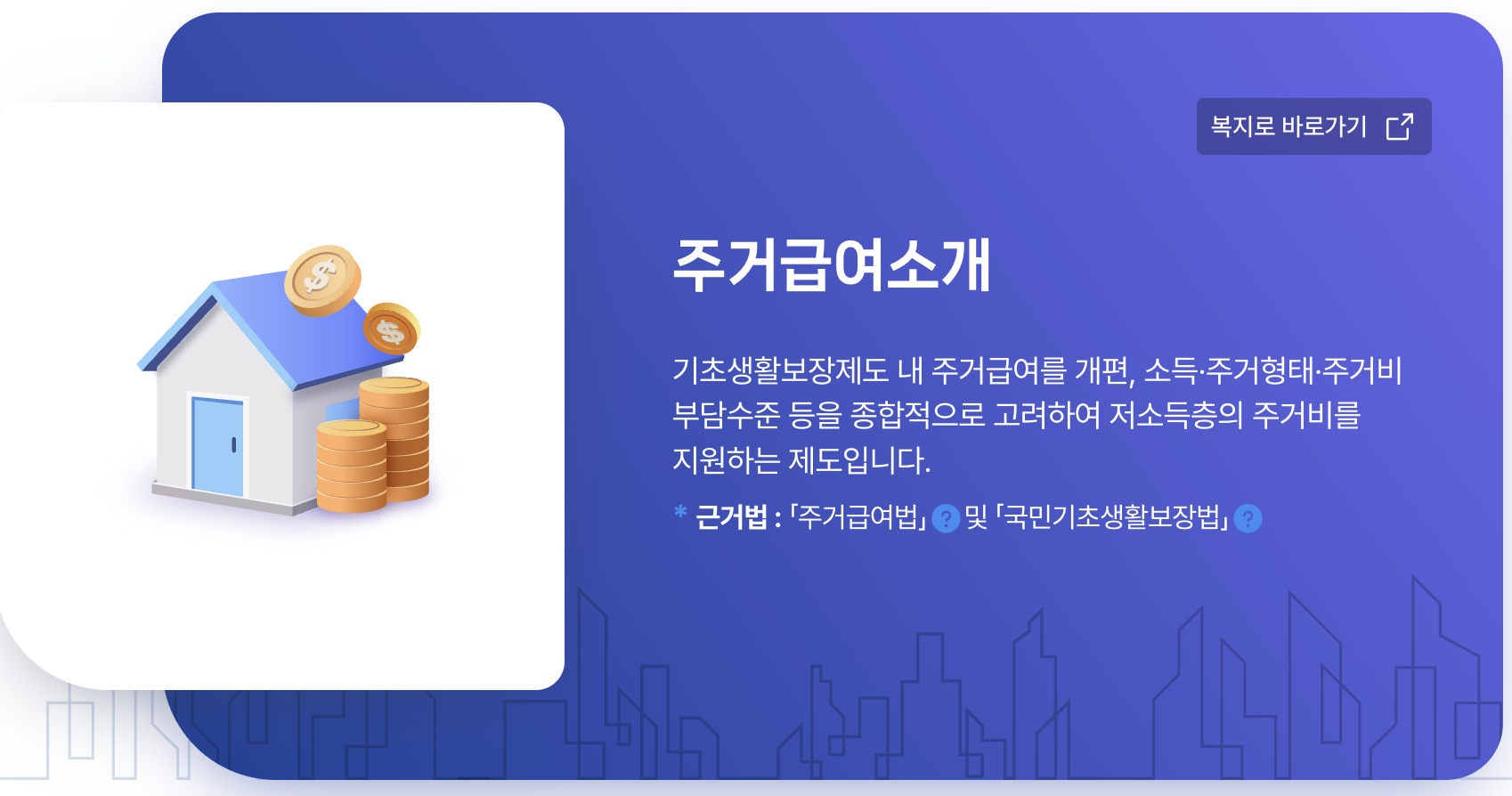 복지로 바로가기

주거급여소개

기초생활보장제도 내 주거급여를 개편, 소득·주거형태·주거비 부담수준 등을 종합적으로 고려하여 저소득층의 주거비를 지원하는 제도입니다.

* 근거법 : 「주거급여법」 ? 및 「국민기초생활보장법」 ?